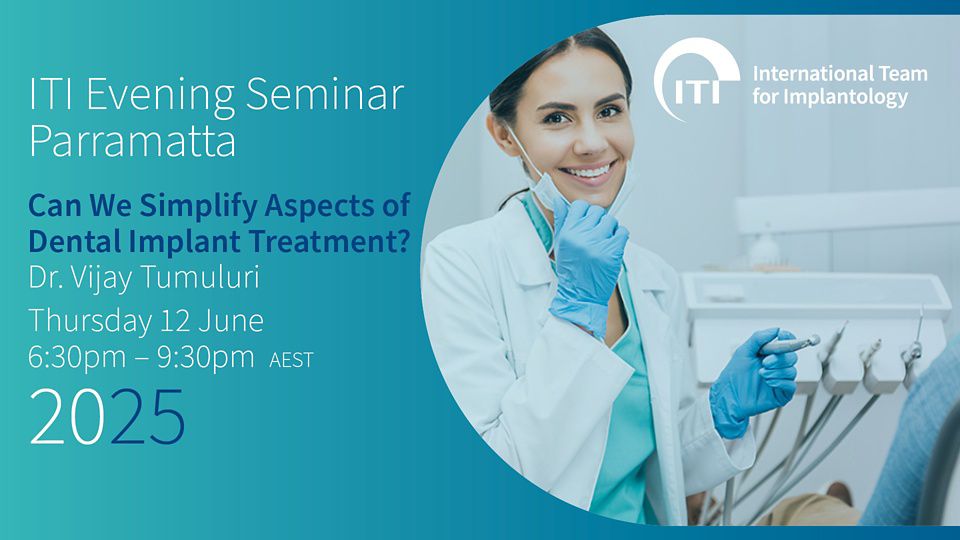 ITI Evening Seminar Parramatta

Can We Simplify Aspects of Dental Implant Treatment?

Dr. Vijay Tumuluri

Thursday 12 June
6:30pm – 9:30pm AEST

2025

ITI

International Team for Implantology